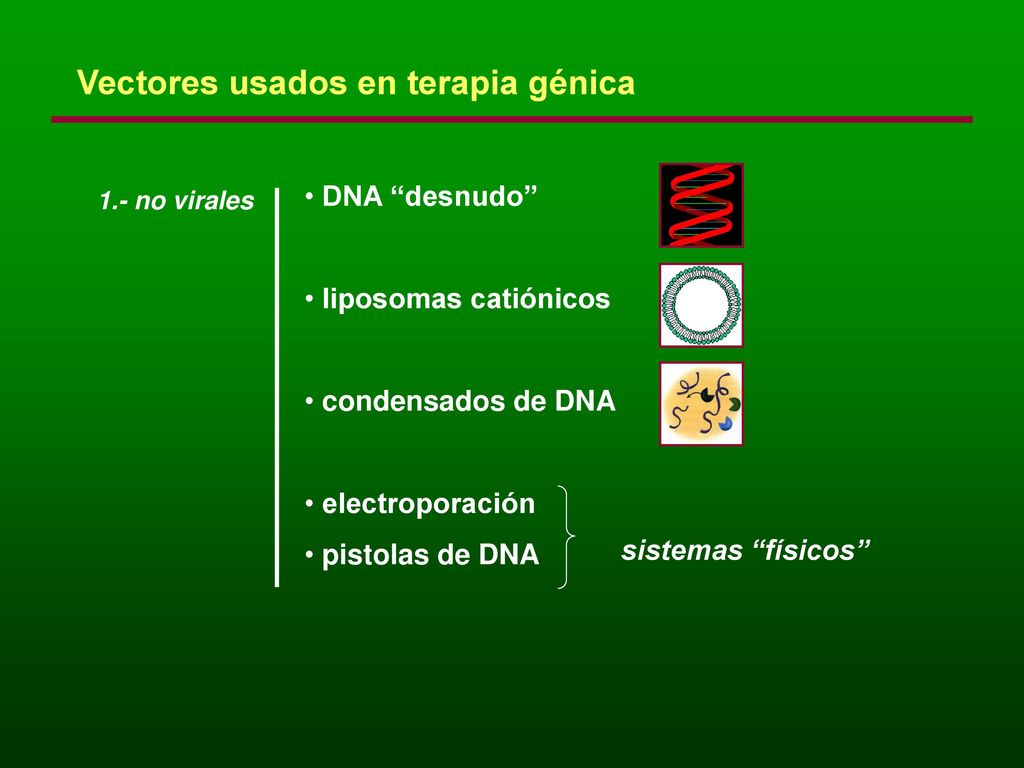 Vectores usados en terapia génica

1.- no virales

• DNA “desnudo”

• liposomas catiónicos

• condensados de DNA

• electroporación

• pistolas de DNA

sistemas “físicos”